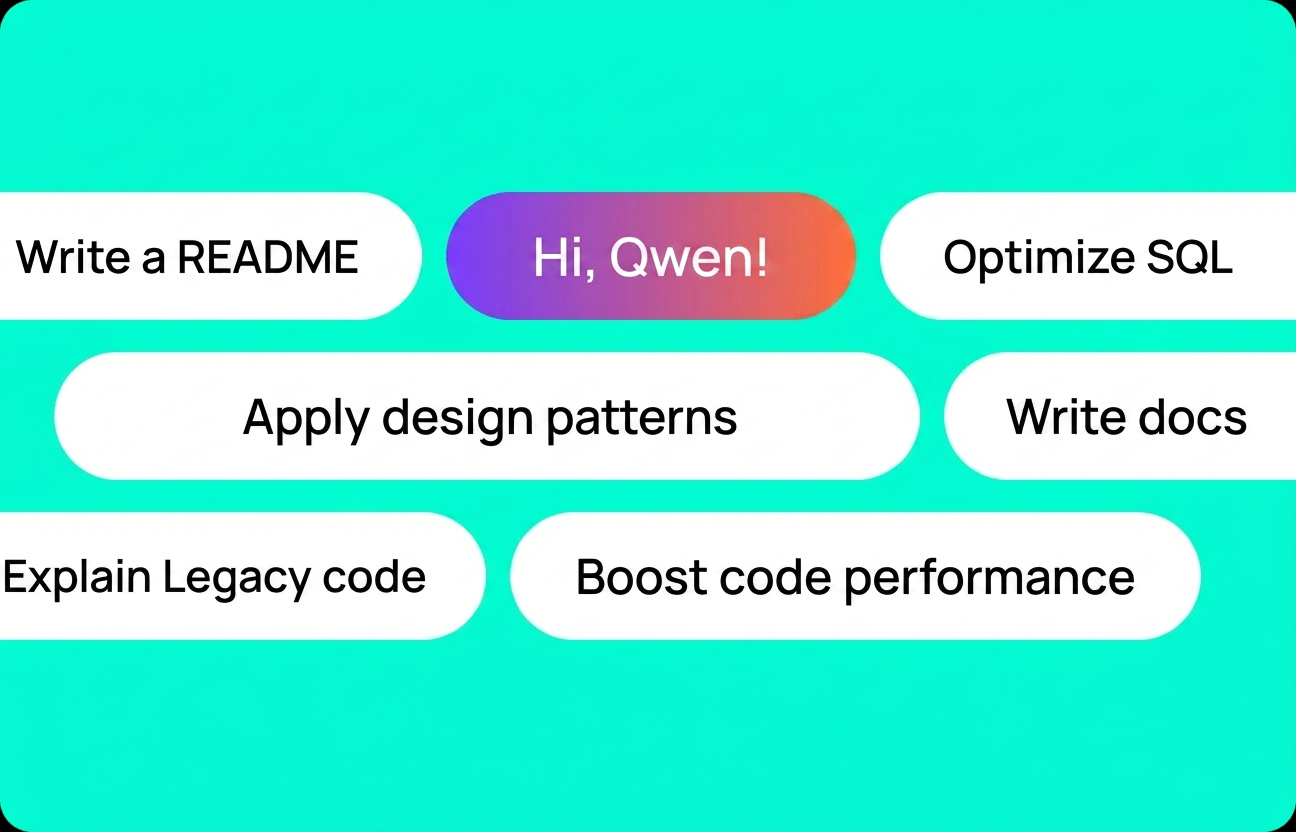 Write a README
Hi, Qwen!
Optimize SQL
Apply design patterns
Write docs
Explain Legacy code
Boost code performance